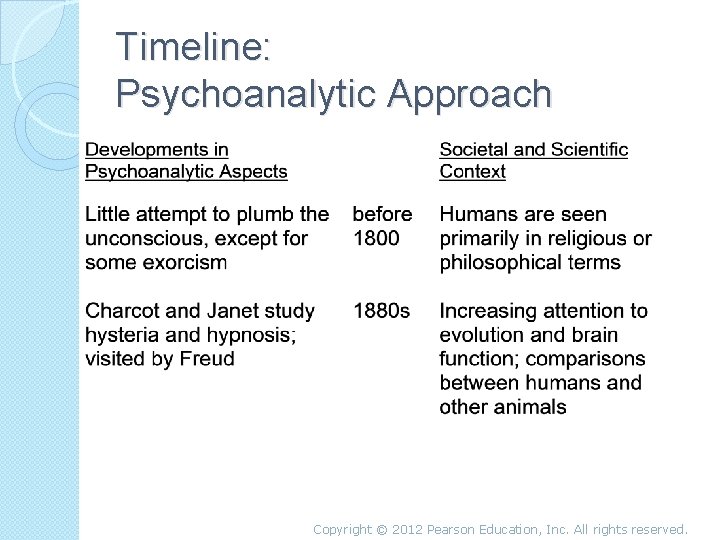 Timeline:
Psychoanalytic Approach

| Developments in Psychoanalytic Aspects | | Societal and Scientific Context |
|---|---|---|
| Little attempt to plumb the unconscious, except for some exorcism | before 1800 | Humans are seen primarily in religious or philosophical terms |
| Charcot and Janet study hysteria and hypnosis; visited by Freud | 1880s | Increasing attention to evolution and brain function; comparisons between humans and other animals |

Copyright © 2012 Pearson Education, Inc. All rights reserved.